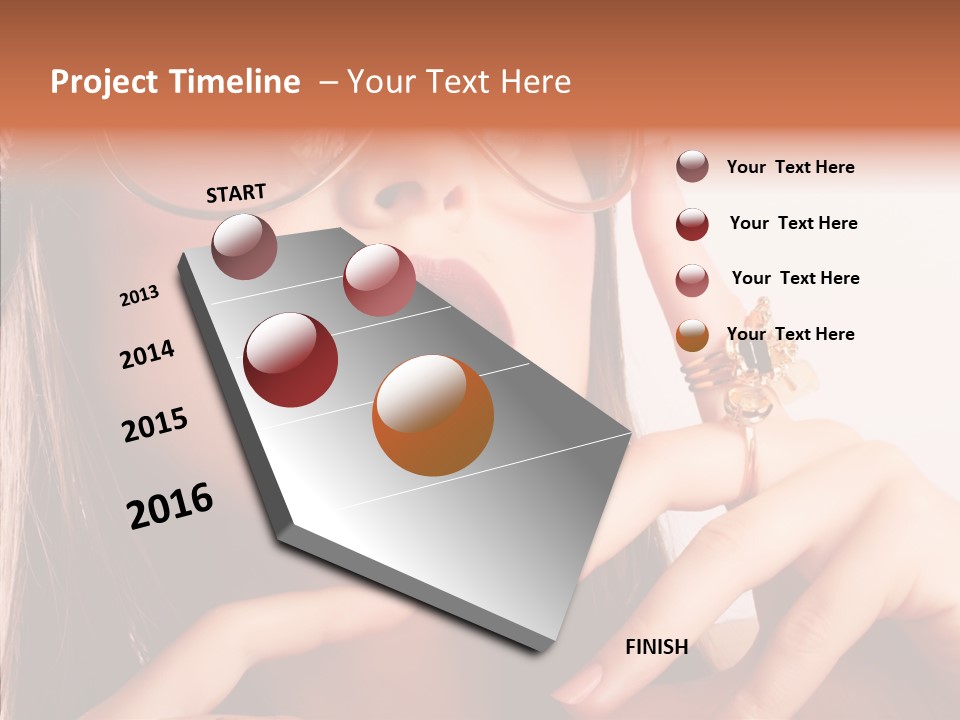 Project Timeline – Your Text Here

START

2013

2014

2015

2016

FINISH

Your Text Here

Your Text Here

Your Text Here

Your Text Here